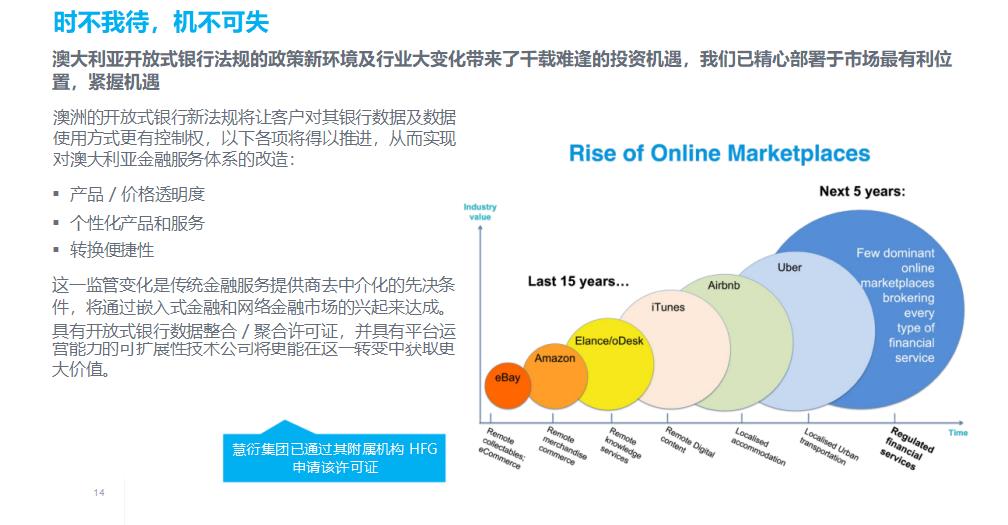 时不我待，机不可失

澳大利亚开放式银行法规的政策新环境及行业大变化带来了千载难逢的投资机遇，我们已精心部署于市场最有利位置，紧握机遇

澳洲的开放式银行新法规将让客户对其银行数据及数据使用方式更有控制权，以下各项将得以推进，从而实现对澳大利亚金融服务体系的改造：

▪ 产品 / 价格透明度
▪ 个性化产品和服务
▪ 转换便捷性

这一监管变化是传统金融服务提供商去中介化的先决条件，将通过嵌入式金融和网络金融市场的兴起来达成。具有开放式银行数据整合 / 聚合许可证，并具有平台运营能力的可扩展性技术公司将更能在这一转变中获取更大价值。

慧衍集团已通过其附属机构 HFG 申请该许可证

14

Rise of Online Marketplaces

Industry value

Last 15 years…

Next 5 years:

eBay

Amazon

Elance/oDesk

iTunes

Airbnb

Uber

Few dominant online marketplaces brokering every type of financial service

Remote collectables: eCommerce

Remote merchandise commerce

Remote knowledge services

Remote Digital content

Localised accommodation

Localised Urban transportation

Regulated financial services

Time